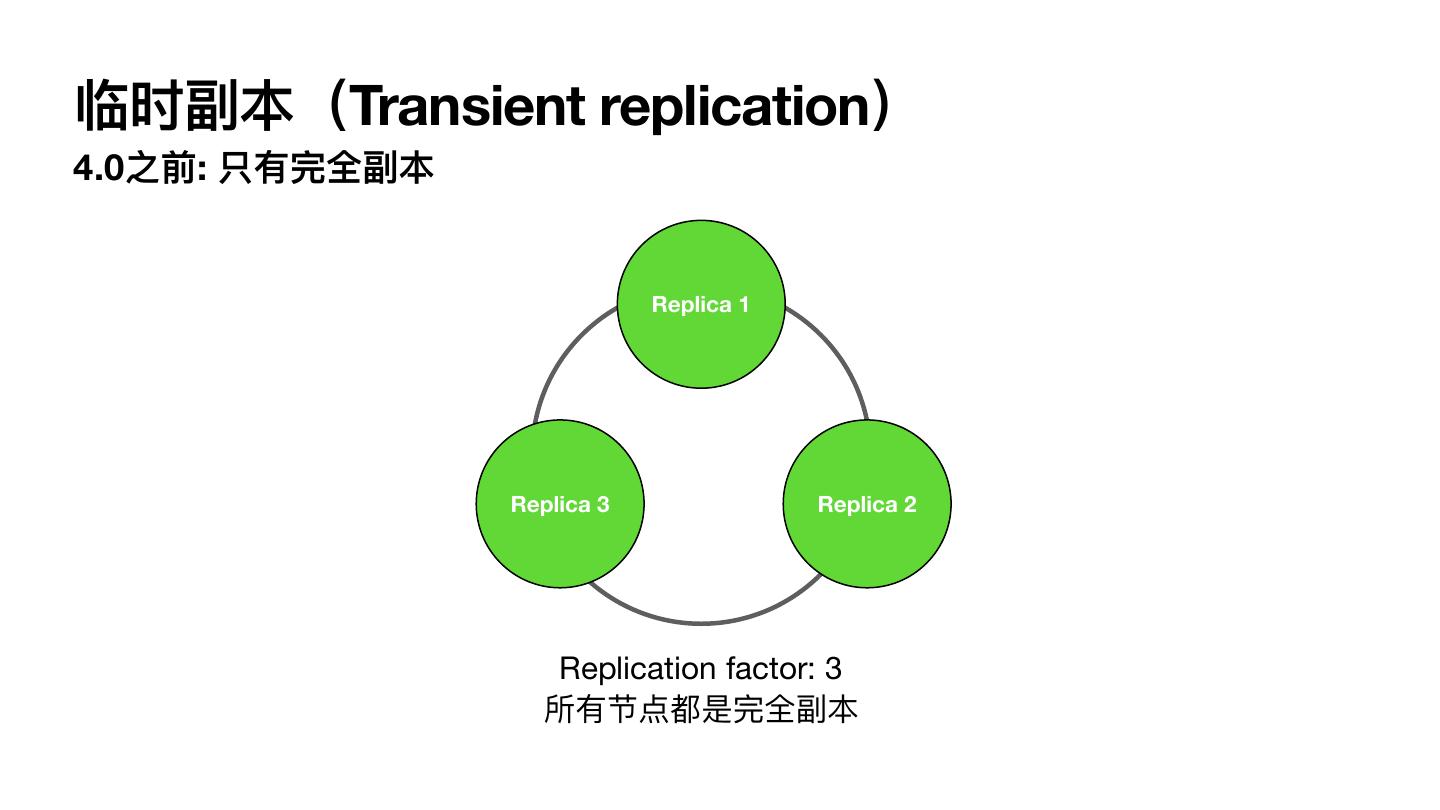 临时副本（Transient replication）
4.0之前: 只有完全副本

Replica 1

Replica 3

Replica 2

Replication factor: 3
所有节点都是完全副本